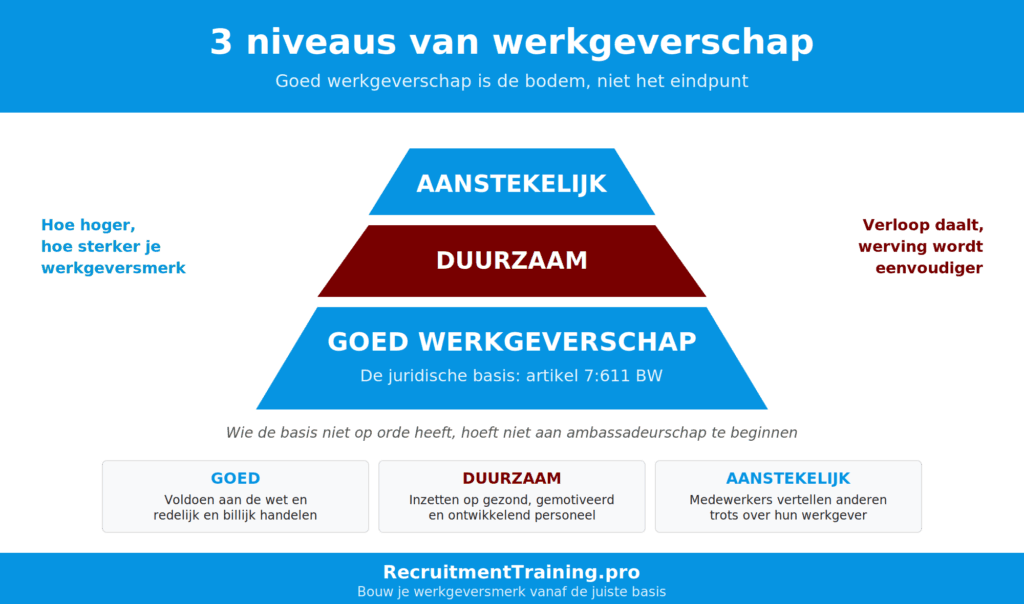 3 niveaus van werkgeverschap

Goed werkgeverschap is de bodem, niet het eindpunt

Hoe hoger, hoe sterker je werkgeversmerk

AANSTEKELIJK

DUURZAAM

GOED WERKGEVERSCHAP

De juridische basis: artikel 7:611 BW

Verloop daalt, werving wordt eenvoudiger

Wie de basis niet op orde heeft, hoeft niet aan ambassadeurschap te beginnen

GOED
Voldoen aan de wet en redelijk en billijk handelen

DUURZAAM
Inzetten op gezond, gemotiveerd en ontwikkelend personeel

AANSTEKELIJK
Medewerkers vertellen anderen trots over hun werkgever

RecruitmentTraining.pro
Bouw je werkgeversmerk vanaf de juiste basis